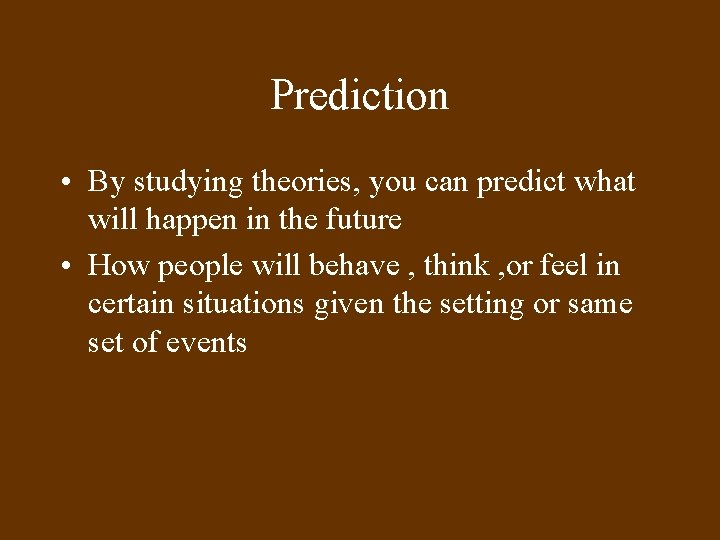 Prediction

• By studying theories, you can predict what will happen in the future

• How people will behave , think ,or feel in certain situations given the setting or same set of events